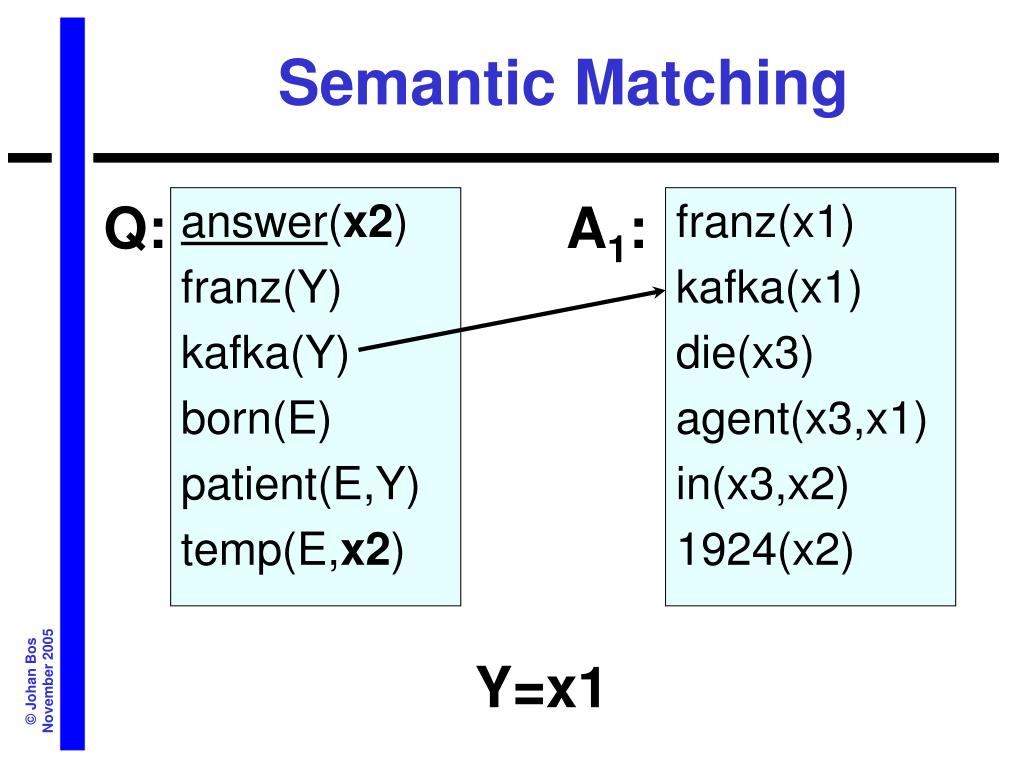 Semantic Matching

Q:

answer(x2)
franz(Y)
kafka(Y)
born(E)
patient(E,Y)
temp(E,x2)

$A_1$:

franz(x1)
kafka(x1)
die(x3)
agent(x3,x1)
in(x3,x2)
1924(x2)

Y=x1

© Johan Bos
November 2005